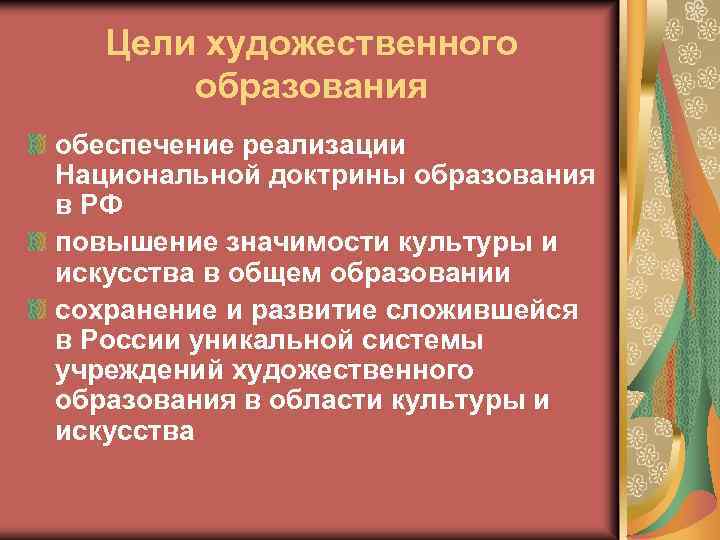 Цели художественного образования

обеспечение реализации Национальной доктрины образования в РФ

повышение значимости культуры и искусства в общем образовании

сохранение и развитие сложившейся в России уникальной системы учреждений художественного образования в области культуры и искусства